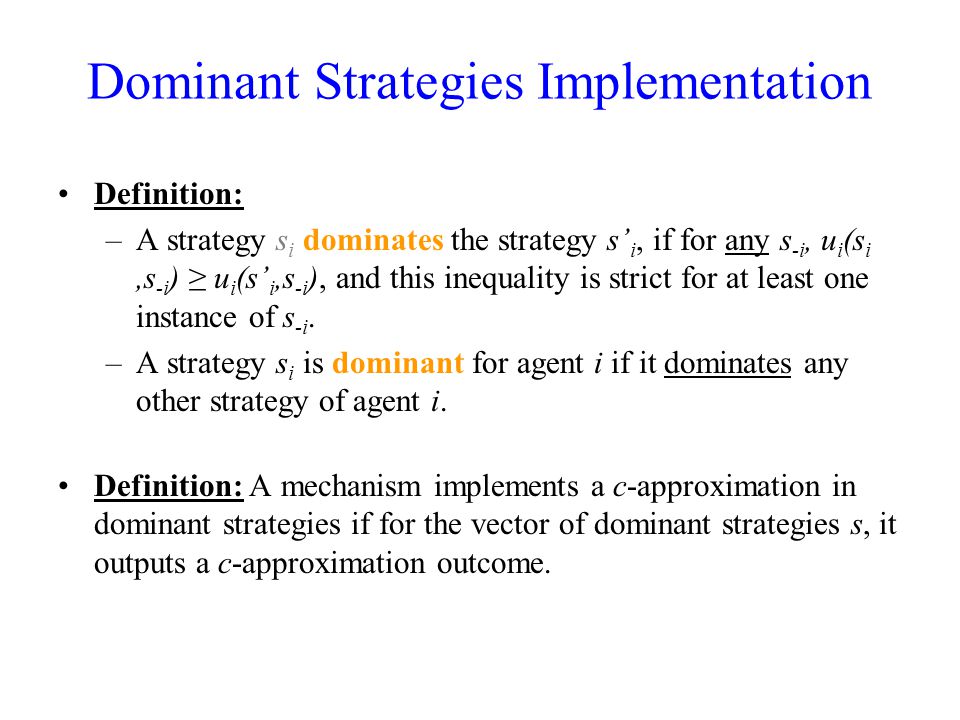 Dominant Strategies Implementation

• Definition:

– A strategy $s_i$ dominates the strategy $s'_i$, if for any $s_{-i}$, $u_i(s_i, s_{-i}) \geq u_i(s'_i, s_{-i})$, and this inequality is strict for at least one instance of $s_{-i}$.

– A strategy $s_i$ is dominant for agent $i$ if it dominates any other strategy of agent $i$.

• Definition: A mechanism implements a $c$-approximation in dominant strategies if for the vector of dominant strategies $s$, it outputs a $c$-approximation outcome.